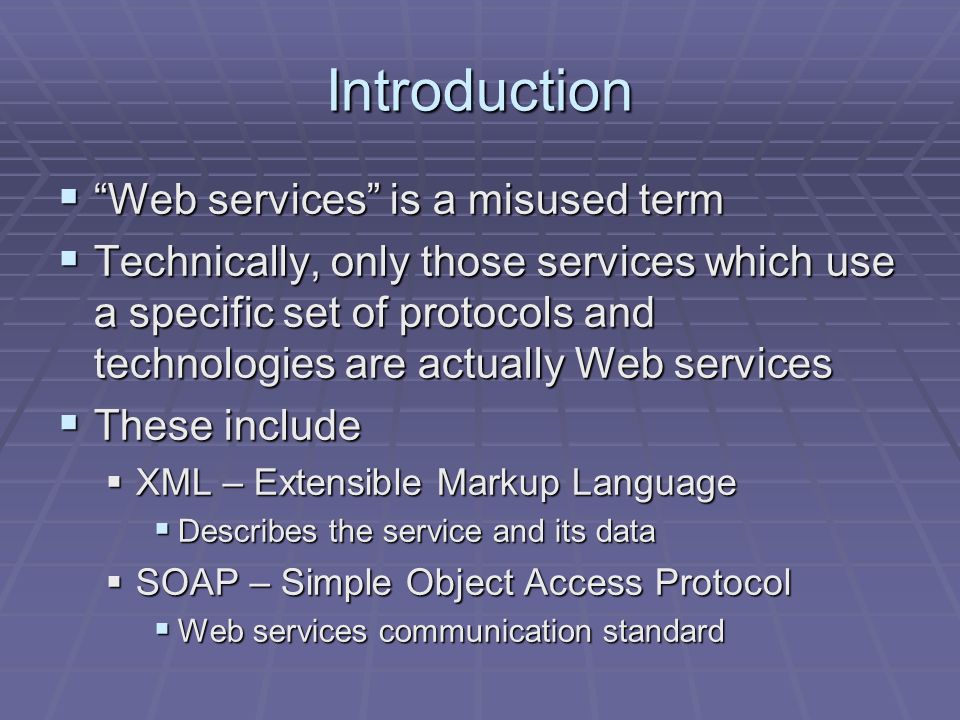 Introduction

▪ “Web services” is a misused term

▪ Technically, only those services which use a specific set of protocols and technologies are actually Web services

▪ These include

▪ XML – Extensible Markup Language

▪ Describes the service and its data

▪ SOAP – Simple Object Access Protocol

▪ Web services communication standard